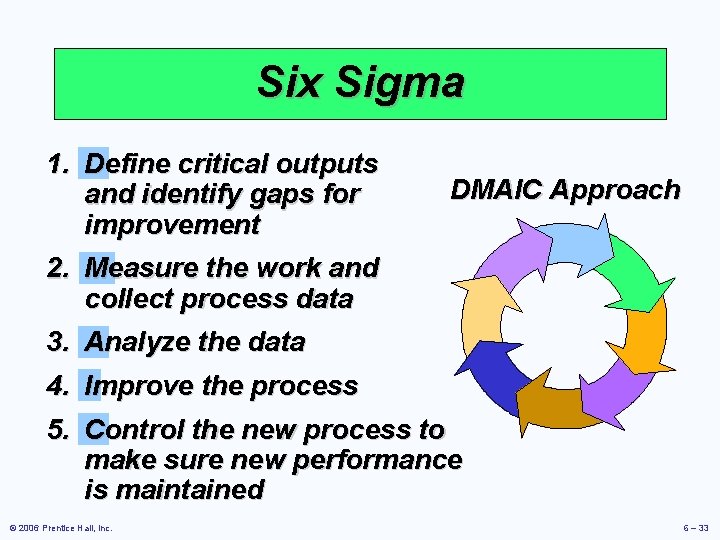 Six Sigma

1. Define critical outputs and identify gaps for improvement

2. Measure the work and collect process data

3. Analyze the data

4. Improve the process

5. Control the new process to make sure new performance is maintained

DMAIC Approach

© 2006 Prentice Hall, Inc.

6 – 33